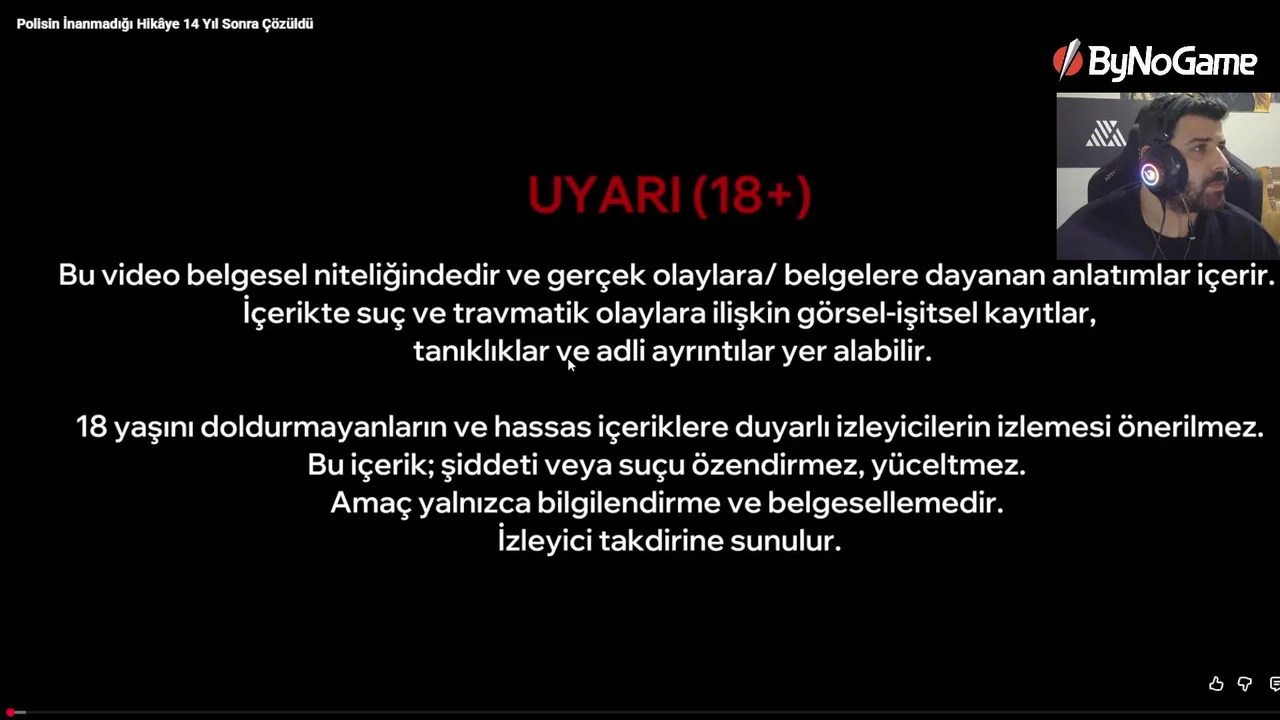 Polisin İnanmadığı Hikâye 14 Yıl Sonra Çözüldü

ByNoGame

UYARI (18+)

Bu video belgesel niteliğindedir ve gerçek olaylara/ belgelere dayanan anlatımlar içerir. İçerikte suç ve travmatik olaylara ilişkin görsel-işitsel kayıtlar, tanıklıklar ve adli ayrıntılar yer alabilir.

18 yaşını doldurmayanların ve hassas içeriklere duyarlı izleyicilerin izlemesi önerilmez. Bu içerik; şiddeti veya suçu özendirmez, yüceltmez. Amaç yalnızca bilgilendirme ve belgesellemedir. İzleyici takdirine sunulur.